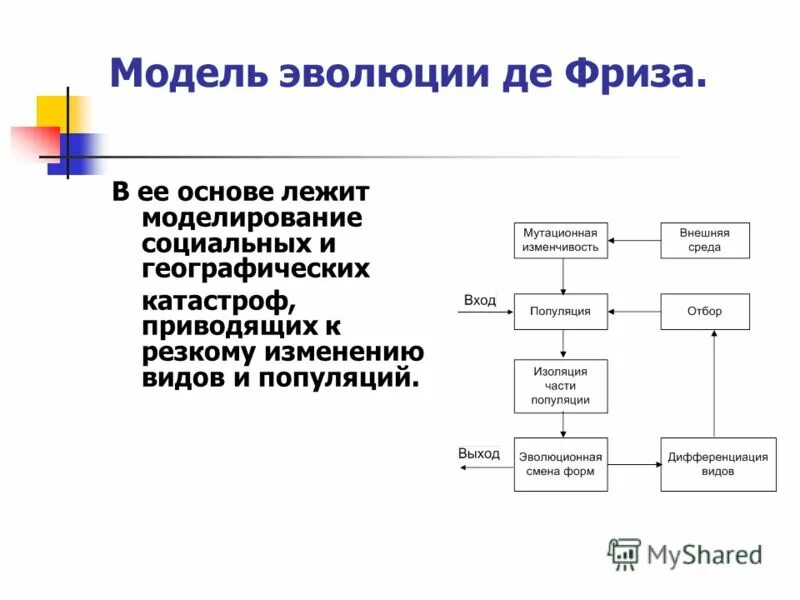 Модель эволюции де Фриза.

В ее основе лежит моделирование социальных и географических катастроф, приводящих к резкому изменению видов и популяций.

Мутационная изменчивость

Внешняя среда

Вход

Популяция

Отбор

Изоляция части популяции

Выход

Эволюционная смена форм

Дифференциация видов

MyShared